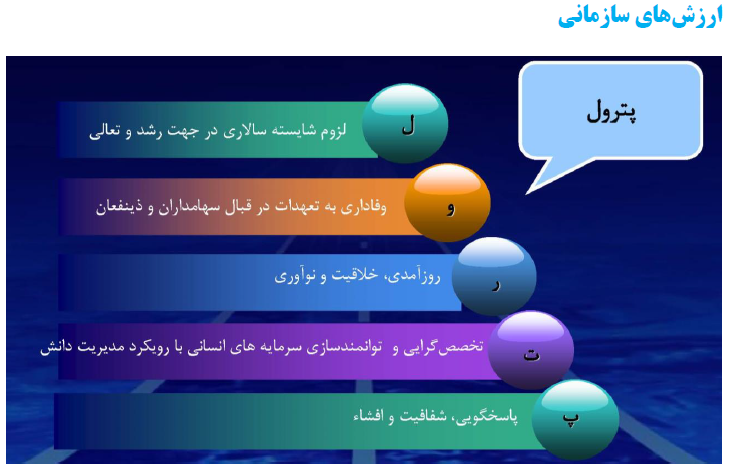 ارزش‌های سازمانی

پترول

ل
لزوم شایسته سالاری در جهت رشد و تعالی

و
وفاداری به تعهدات در قبال سهامداران و ذینفعان

ر
روزآمدی، خلاقیت و نوآوری

ت
تخصص‌گرایی و توانمندسازی سرمایه های انسانی با رویکرد مدیریت دانش

پ
پاسخگویی، شفافیت و افشاء